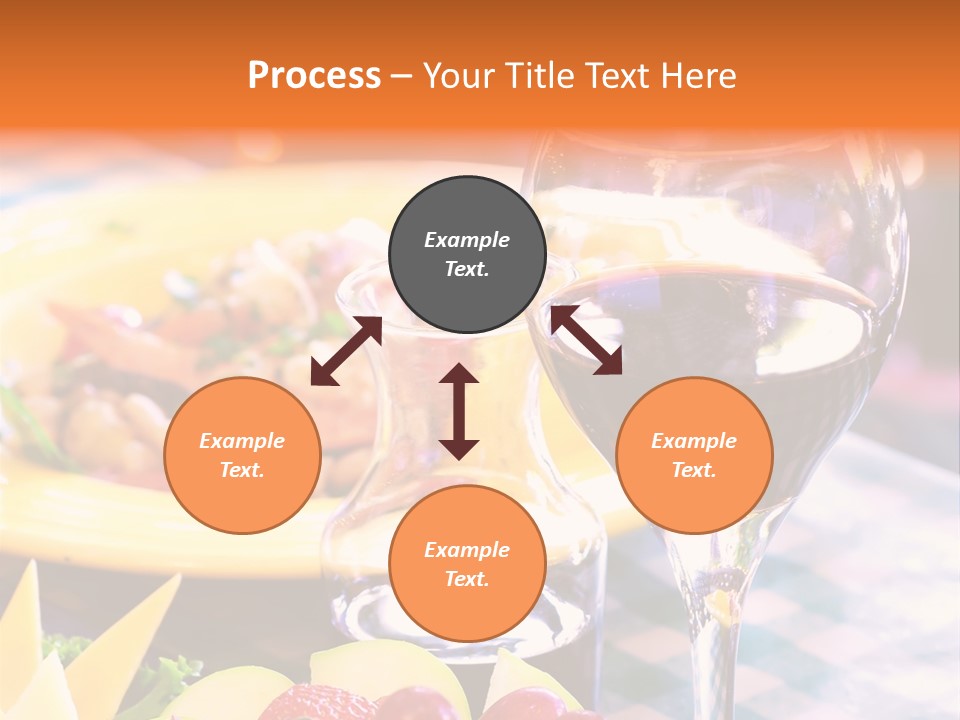 Process – Your Title Text Here

Example Text.

Example Text.

Example Text.

Example Text.